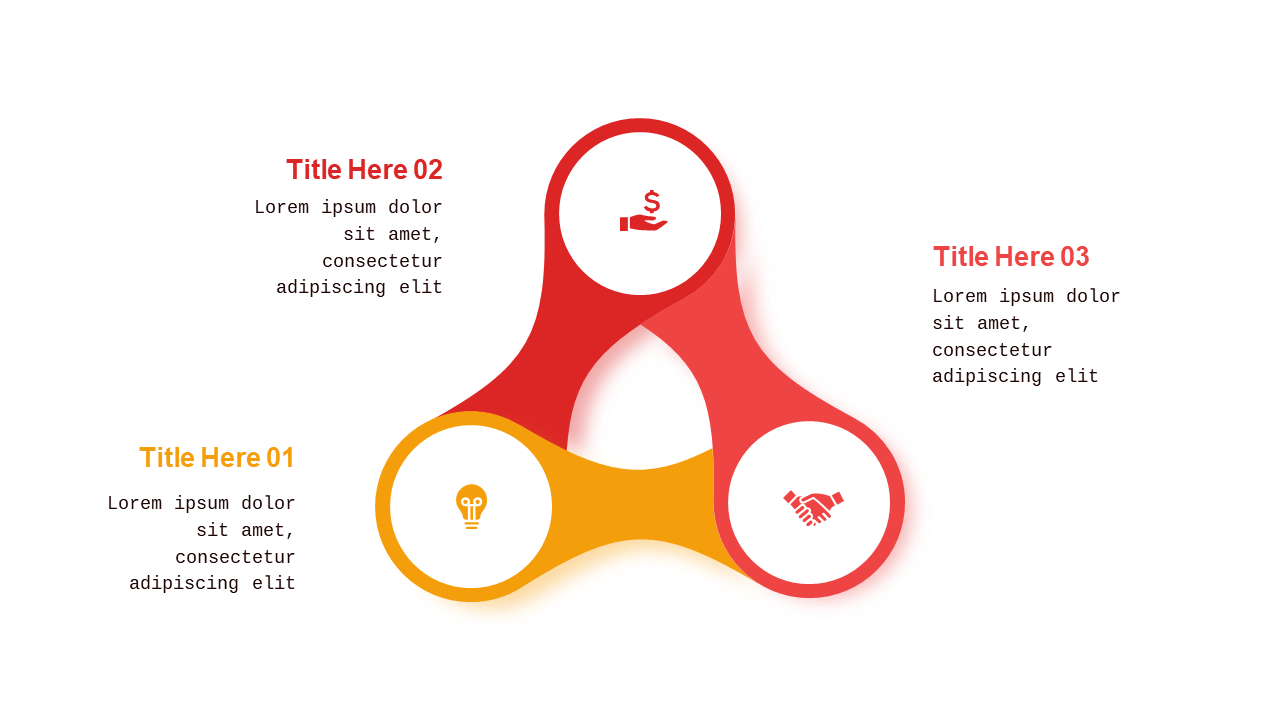 Title Here 02
Lorem ipsum dolor sit amet, consectetur adipiscing elit

Title Here 03
Lorem ipsum dolor sit amet, consectetur adipiscing elit

Title Here 01
Lorem ipsum dolor sit amet, consectetur adipiscing elit